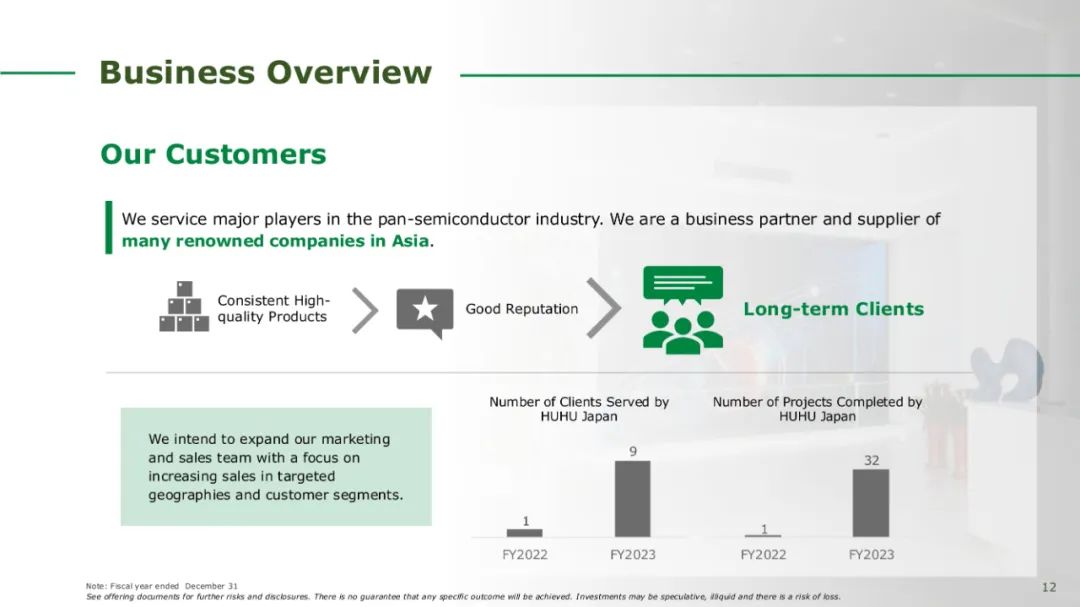 Business Overview

Our Customers

We service major players in the pan-semiconductor industry. We are a business partner and supplier of many renowned companies in Asia.

Consistent High-quality Products

Good Reputation

Long-term Clients

We intend to expand our marketing and sales team with a focus on increasing sales in targeted geographies and customer segments.

Number of Clients Served by HUHU Japan

1
9
FY2022
FY2023

Number of Projects Completed by HUHU Japan

1
32
FY2022
FY2023

Note: Fiscal year ended December 31
See offering documents for further risks and disclosures. There is no guarantee that any specific outcome will be achieved. Investments may be speculative, illiquid and there is a risk of loss.

12